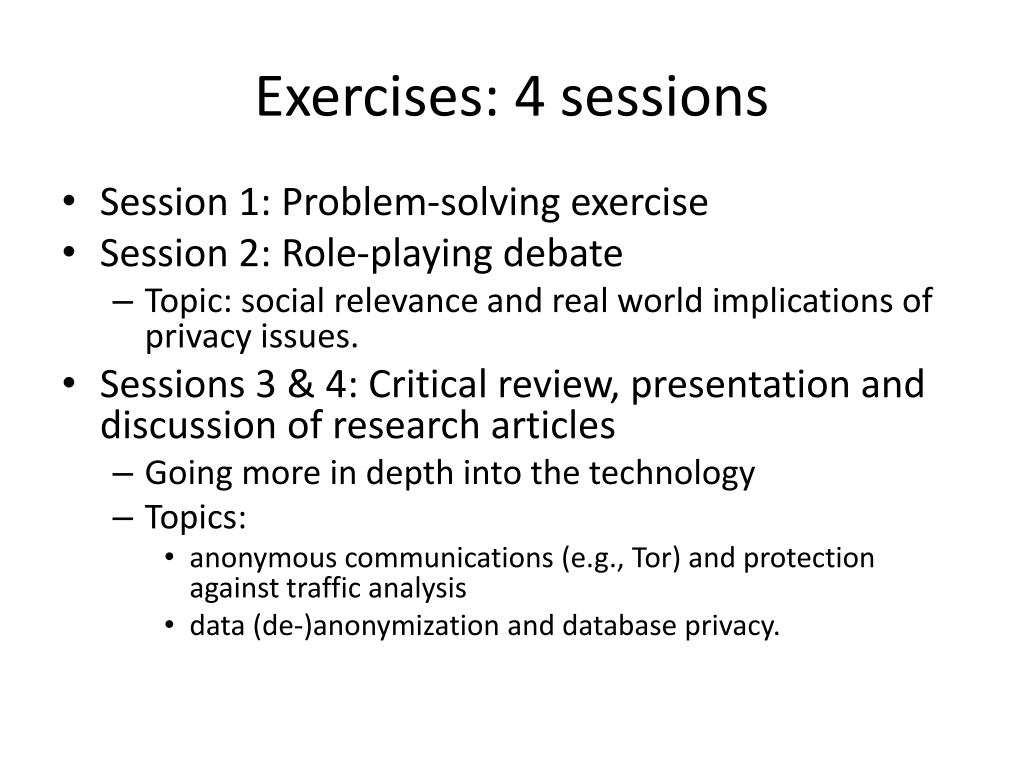 Exercises: 4 sessions

• Session 1: Problem-solving exercise
• Session 2: Role-playing debate
– Topic: social relevance and real world implications of privacy issues.
• Sessions 3 & 4: Critical review, presentation and discussion of research articles
– Going more in depth into the technology
– Topics:
• anonymous communications (e.g., Tor) and protection against traffic analysis
• data (de-)anonymization and database privacy.